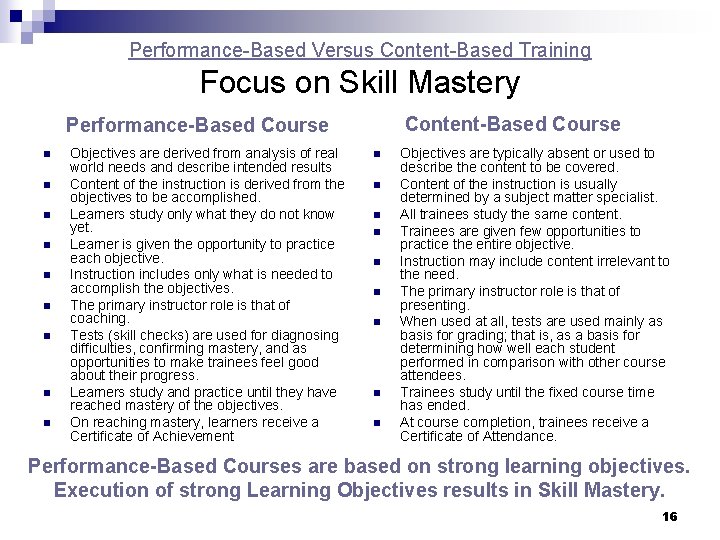 Performance-Based Versus Content-Based Training

Focus on Skill Mastery

Performance-Based Course

- Objectives are derived from analysis of real world needs and describe intended results
- Content of the instruction is derived from the objectives to be accomplished.
- Learners study only what they do not know yet.
- Learner is given the opportunity to practice each objective.
- Instruction includes only what is needed to accomplish the objectives.
- The primary instructor role is that of coaching.
- Tests (skill checks) are used for diagnosing difficulties, confirming mastery, and as opportunities to make trainees feel good about their progress.
- Learners study and practice until they have reached mastery of the objectives.
- On reaching mastery, learners receive a Certificate of Achievement

Content-Based Course

- Objectives are typically absent or used to describe the content to be covered.
- Content of the instruction is usually determined by a subject matter specialist.
- All trainees study the same content.
- Trainees are given few opportunities to practice the entire objective.
- Instruction may include content irrelevant to the need.
- The primary instructor role is that of presenting.
- When used at all, tests are used mainly as basis for grading; that is, as a basis for determining how well each student performed in comparison with other course attendees.
- Trainees study until the fixed course time has ended.
- At course completion, trainees receive a Certificate of Attendance.

Performance-Based Courses are based on strong learning objectives. Execution of strong Learning Objectives results in Skill Mastery.

16